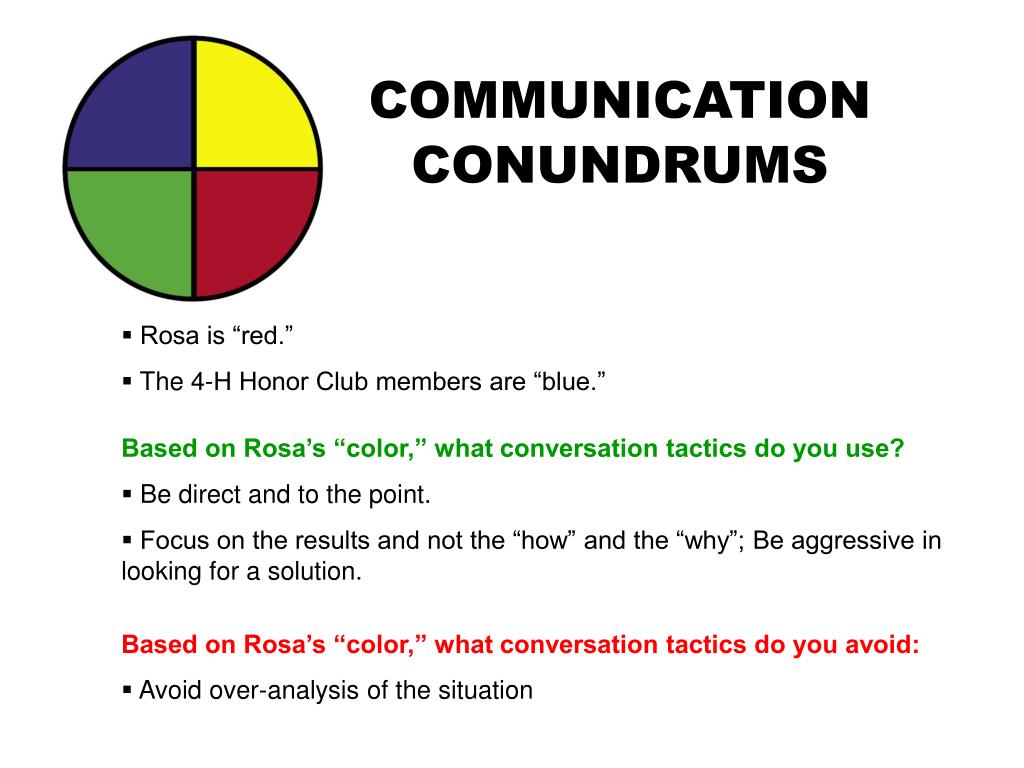 COMMUNICATION CONUNDRUMS

▪ Rosa is “red.”

▪ The 4-H Honor Club members are “blue.”

Based on Rosa’s “color,” what conversation tactics do you use?

▪ Be direct and to the point.

▪ Focus on the results and not the “how” and the “why”; Be aggressive in looking for a solution.

Based on Rosa’s “color,” what conversation tactics do you avoid:

▪ Avoid over-analysis of the situation